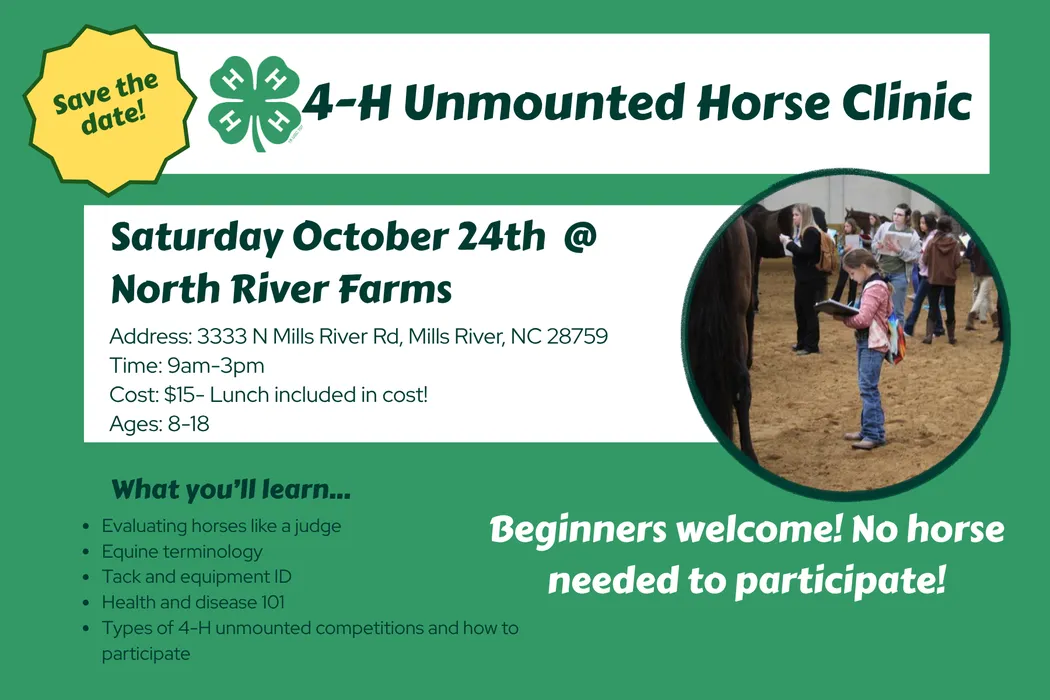 Save the date!

4-H Unmounted Horse Clinic

Saturday October 24th @ North River Farms

Address: 3333 N Mills River Rd, Mills River, NC 28759
Time: 9am-3pm
Cost: $15- Lunch included in cost!
Ages: 8-18

What you'll learn...

• Evaluating horses like a judge
• Equine terminology
• Tack and equipment ID
• Health and disease 101
• Types of 4-H unmounted competitions and how to participate

Beginners welcome! No horse needed to participate!